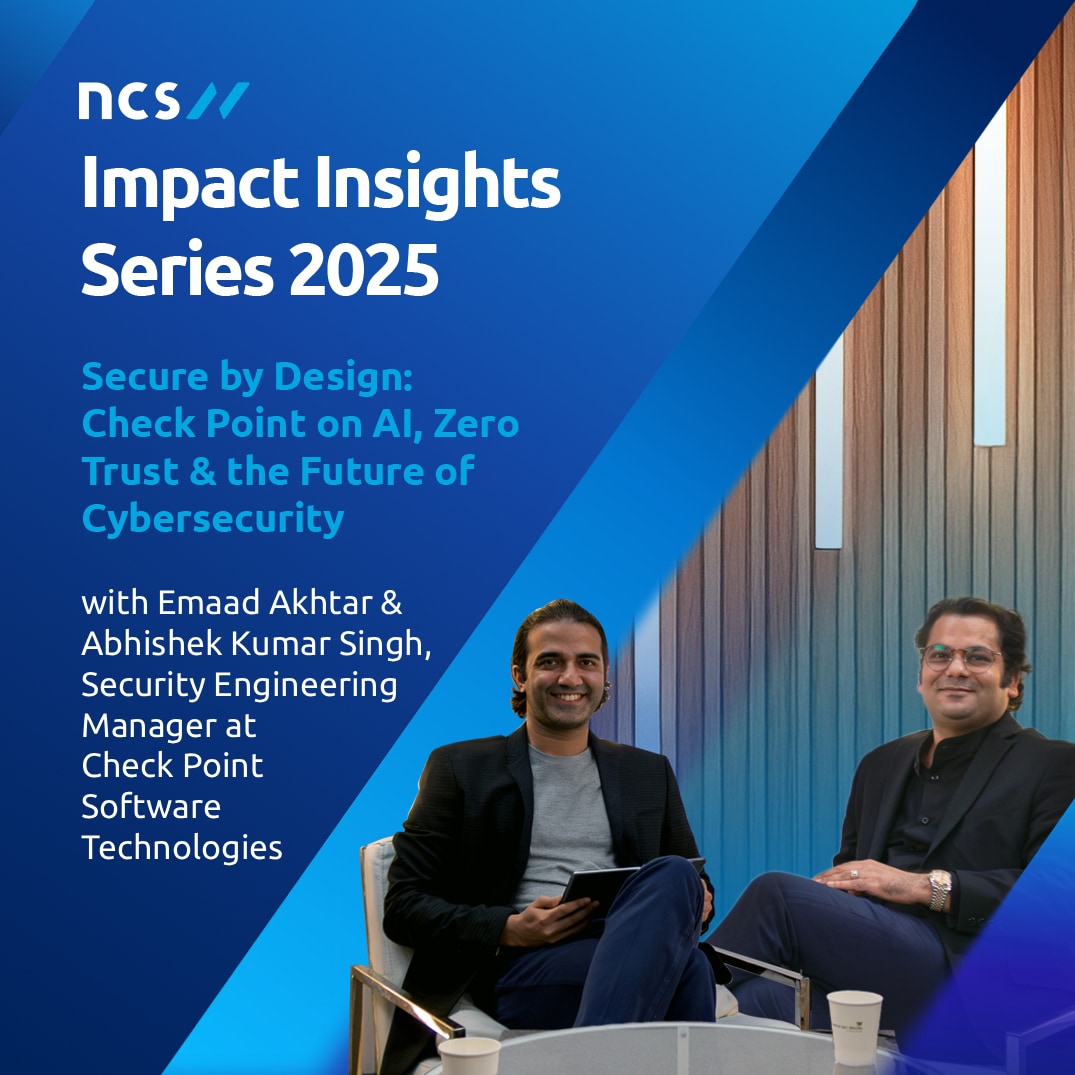 ncs

Impact Insights Series 2025

Secure by Design: Check Point on AI, Zero Trust & the Future of Cybersecurity

with Emaad Akhtar & Abhishek Kumar Singh, Security Engineering Manager at Check Point Software Technologies